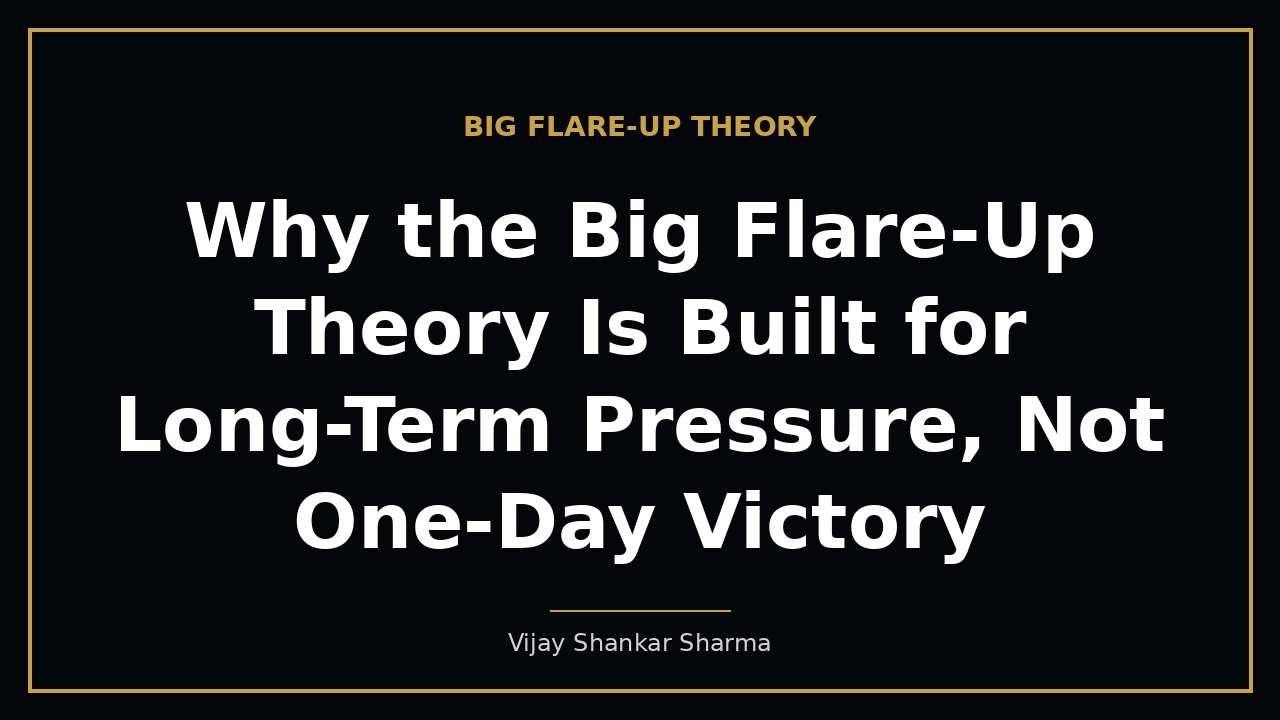 BIG FLARE-UP THEORY

Why the Big Flare-Up Theory Is Built for Long-Term Pressure, Not One-Day Victory

Vijay Shankar Sharma